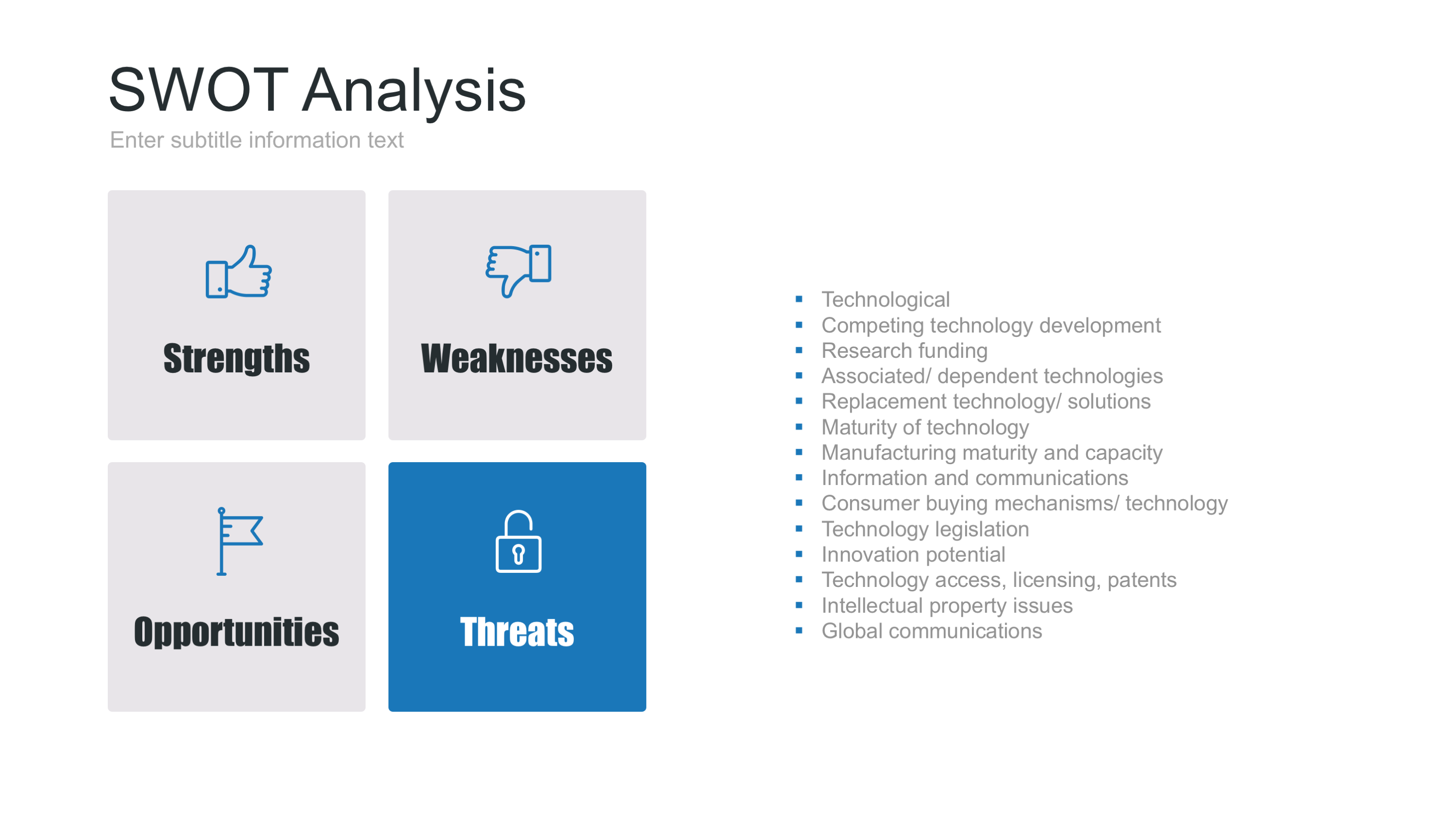 SWOT Analysis
Enter subtitle information text

Strengths

Weaknesses

Opportunities

Threats

- Technological
- Competing technology development
- Research funding
- Associated/ dependent technologies
- Replacement technology/ solutions
- Maturity of technology
- Manufacturing maturity and capacity
- Information and communications
- Consumer buying mechanisms/ technology
- Technology legislation
- Innovation potential
- Technology access, licensing, patents
- Intellectual property issues
- Global communications